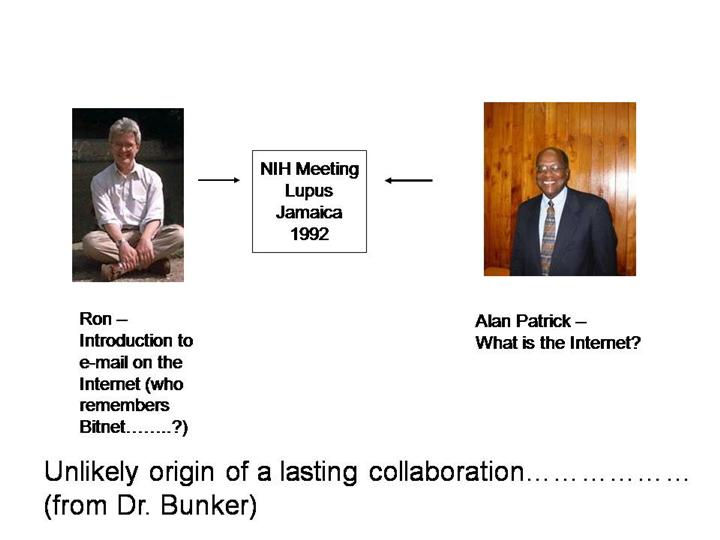 NIH Meeting
Lupus
Jamaica
1992

Ron – Introduction to e-mail on the Internet (who remembers Bitnet……..?)

Alan Patrick – What is the Internet?

Unlikely origin of a lasting collaboration………………
(from Dr. Bunker)